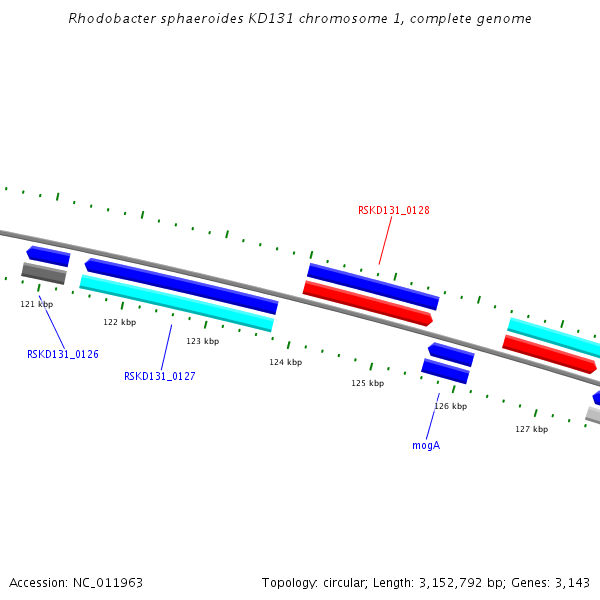 Rhodobacter sphaeroides KD131 chromosome 1, complete genome

RSKD131_0128

121 kbp

122 kbp

123 kbp

124 kbp

125 kbp

126 kbp

127 kbp

RSKD131_0126

RSKD131_0127

mogA

Accession: NC_011963

Topology: circular; Length: 3,152,792 bp; Genes: 3,143